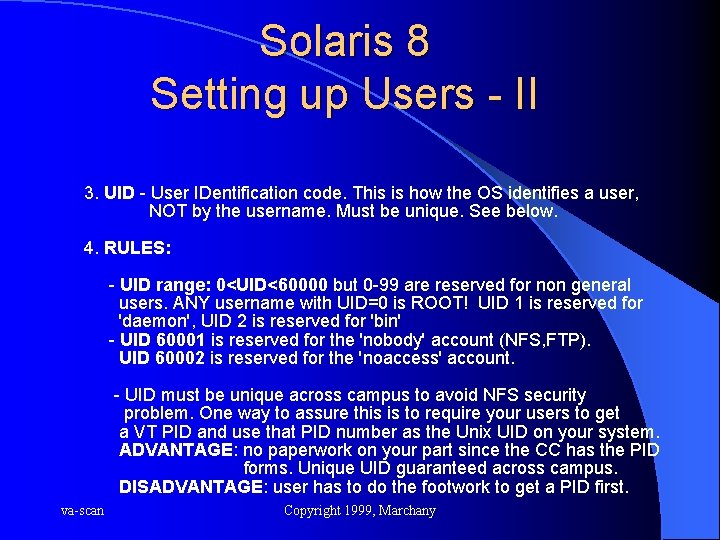 Solaris 8
Setting up Users - II

3. UID - User IDentification code. This is how the OS identifies a user, NOT by the username. Must be unique. See below.

4. RULES:

- UID range: 0<UID<60000 but 0-99 are reserved for non general users. ANY username with UID=0 is ROOT! UID 1 is reserved for 'daemon', UID 2 is reserved for 'bin'
- UID 60001 is reserved for the 'nobody' account (NFS,FTP). UID 60002 is reserved for the 'noaccess' account.

- UID must be unique across campus to avoid NFS security problem. One way to assure this is to require your users to get a VT PID and use that PID number as the Unix UID on your system.
ADVANTAGE: no paperwork on your part since the CC has the PID forms. Unique UID guaranteed across campus.
DISADVANTAGE: user has to do the footwork to get a PID first.

va-scan

Copyright 1999, Marchany